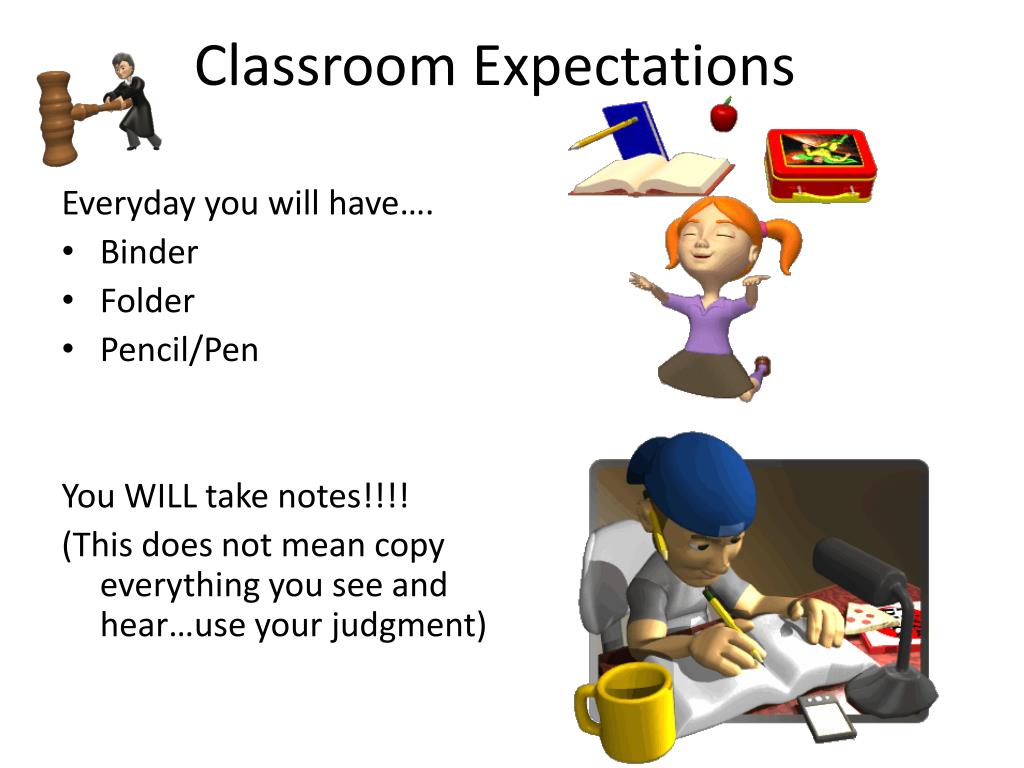 Classroom Expectations

Everyday you will have….
• Binder
• Folder
• Pencil/Pen

You WILL take notes!!!!
(This does not mean copy everything you see and hear…use your judgment)